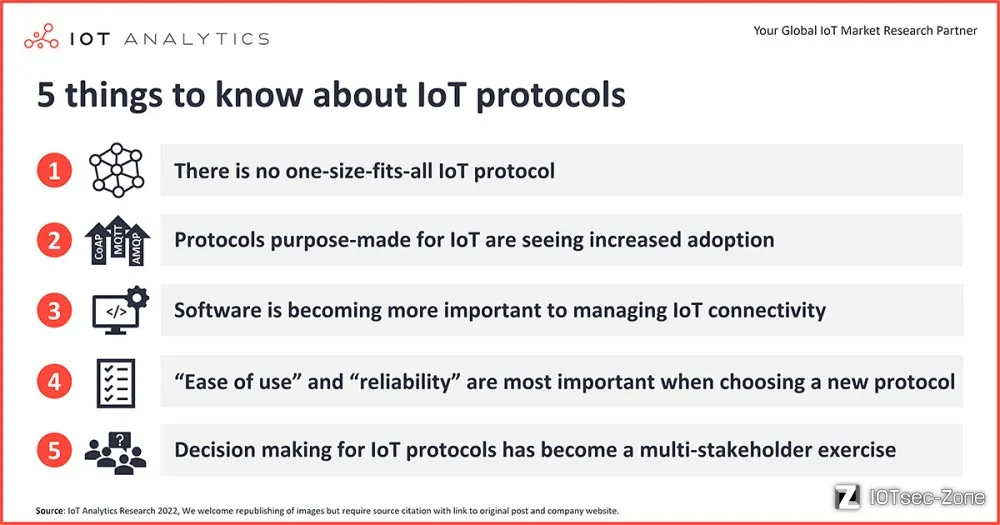 IOT ANALYTICS

Your Global IoT Market Research Partner

5 things to know about IoT protocols

1 There is no one-size-fits-all IoT protocol

2 CoAP MQTT AMQP Protocols purpose-made for IoT are seeing increased adoption

3 </> Software is becoming more important to managing IoT connectivity

4 "Ease of use" and "reliability" are most important when choosing a new protocol

5 ? Decision making for IoT protocols has become a multi-stakeholder exercise

Source: IoT Analytics Research 2022, We welcome republishing of images but require source citation with link to original post and company website.

IOTsec-Zone